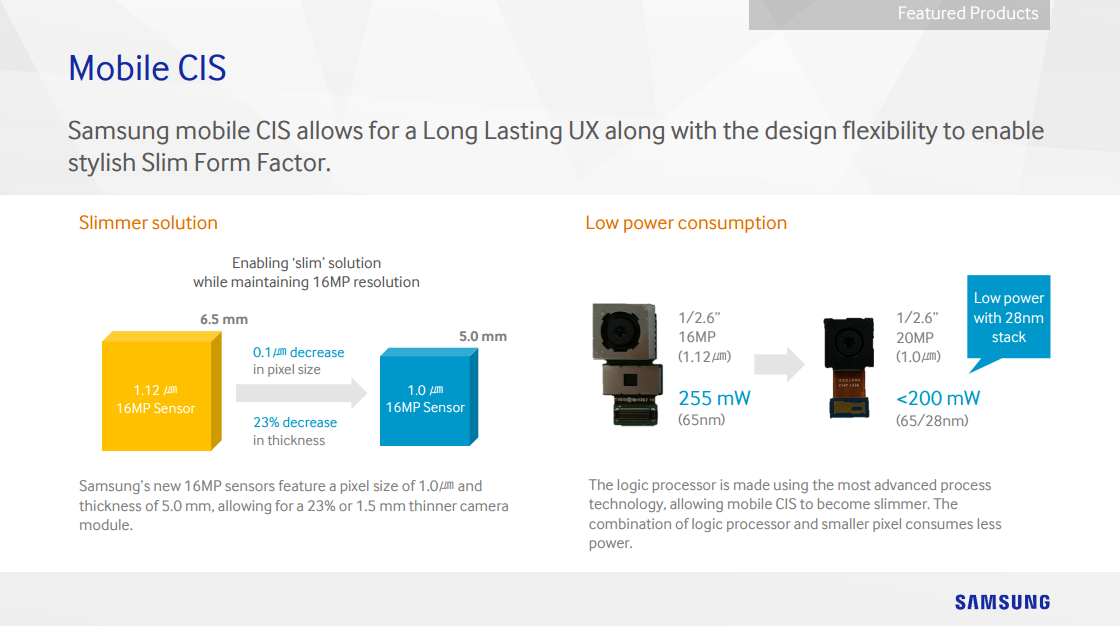 Featured Products

Mobile CIS

Samsung mobile CIS allows for a Long Lasting UX along with the design flexibility to enable stylish Slim Form Factor.

Slimmer solution

Enabling 'slim' solution while maintaining 16MP resolution

6.5 mm

1.12 ㎛ 16MP Sensor

0.1㎛ decrease in pixel size

23% decrease in thickness

5.0 mm

1.0 ㎛ 16MP Sensor

Samsung's new 16MP sensors feature a pixel size of 1.0㎛ and thickness of 5.0 mm, allowing for a 23% or 1.5 mm thinner camera module.

Low power consumption

1/2.6" 16MP (1.12㎛)

255 mW (65nm)

1/2.6" 20MP (1.0㎛)

<200 mW (65/28nm)

Low power with 28nm stack

The logic processor is made using the most advanced process technology, allowing mobile CIS to become slimmer. The combination of logic processor and smaller pixel consumes less power.

SAMSUNG